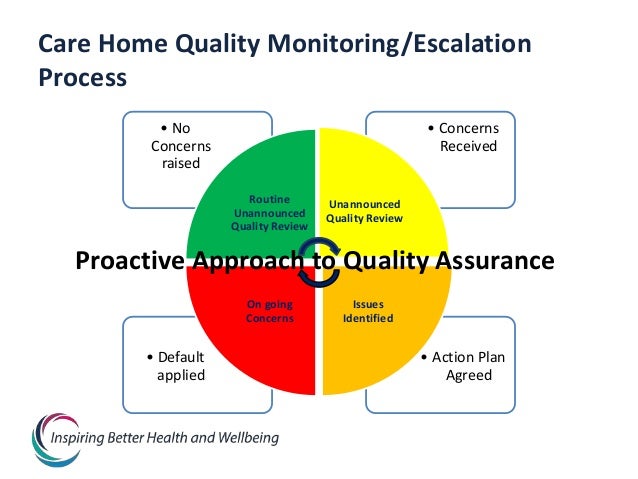 Care Home Quality Monitoring/Escalation Process

• No Concerns raised

• Concerns Received

Routine Unannounced Quality Review

Unannounced Quality Review

Proactive Approach to Quality Assurance

On going Concerns

Issues Identified

• Default applied

• Action Plan Agreed

Inspiring Better Health and Wellbeing